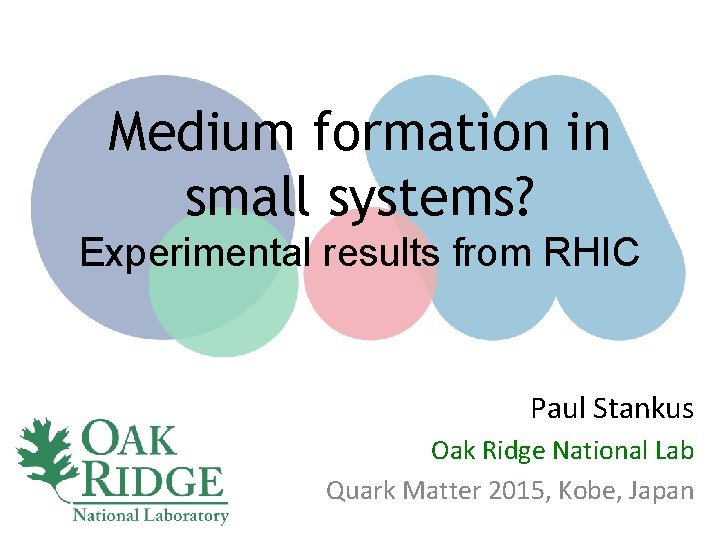 Medium formation in small systems?
Experimental results from RHIC

Paul Stankus
Oak Ridge National Lab
Quark Matter 2015, Kobe, Japan

OAK RIDGE
National Laboratory